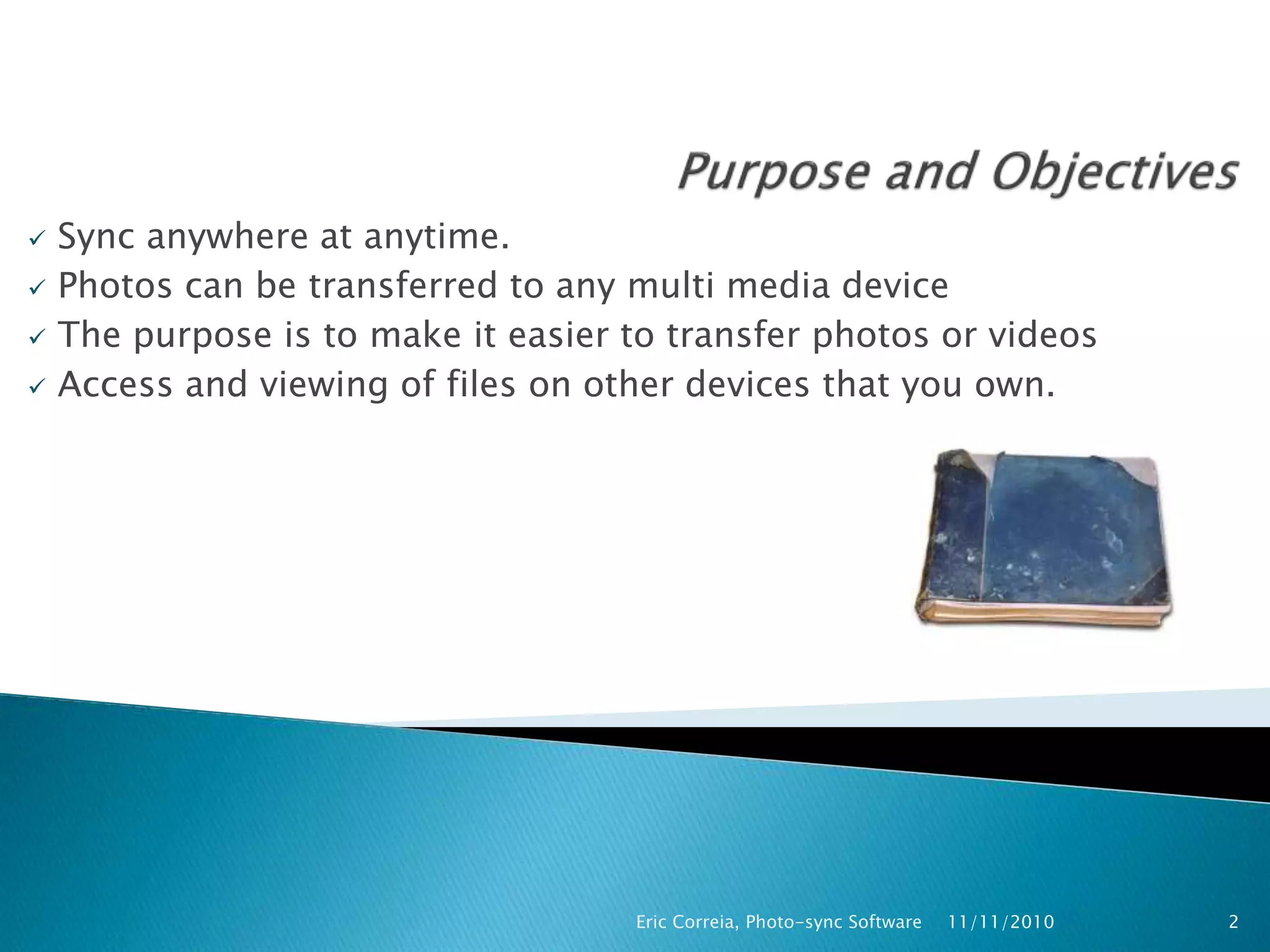 Purpose and Objectives

✓ Sync anywhere at anytime.
✓ Photos can be transferred to any multi media device
✓ The purpose is to make it easier to transfer photos or videos
✓ Access and viewing of files on other devices that you own.

Eric Correia, Photo-sync Software 11/11/2010 2